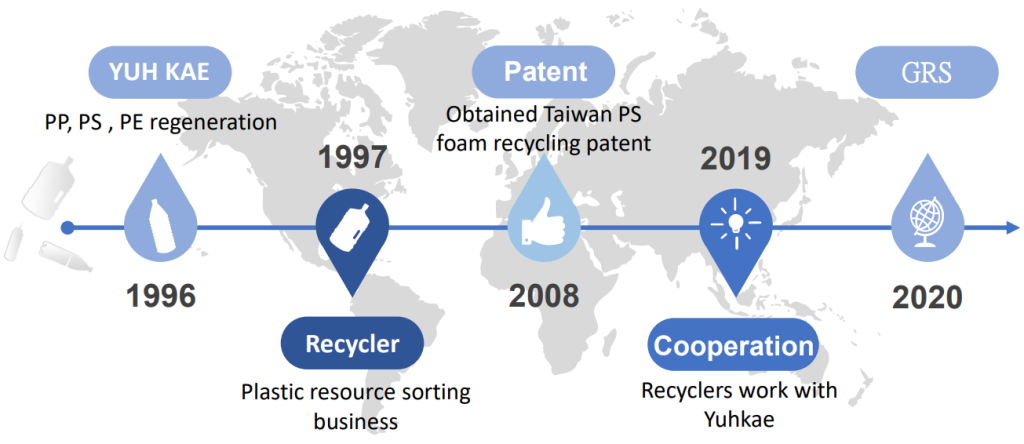 YUH KAE

PP, PS , PE regeneration

1996

1997

Recycler

Plastic resource sorting business

Patent

Obtained Taiwan PS foam recycling patent

2008

2019

Cooperation

Recyclers work with Yuhkae

GRS

2020